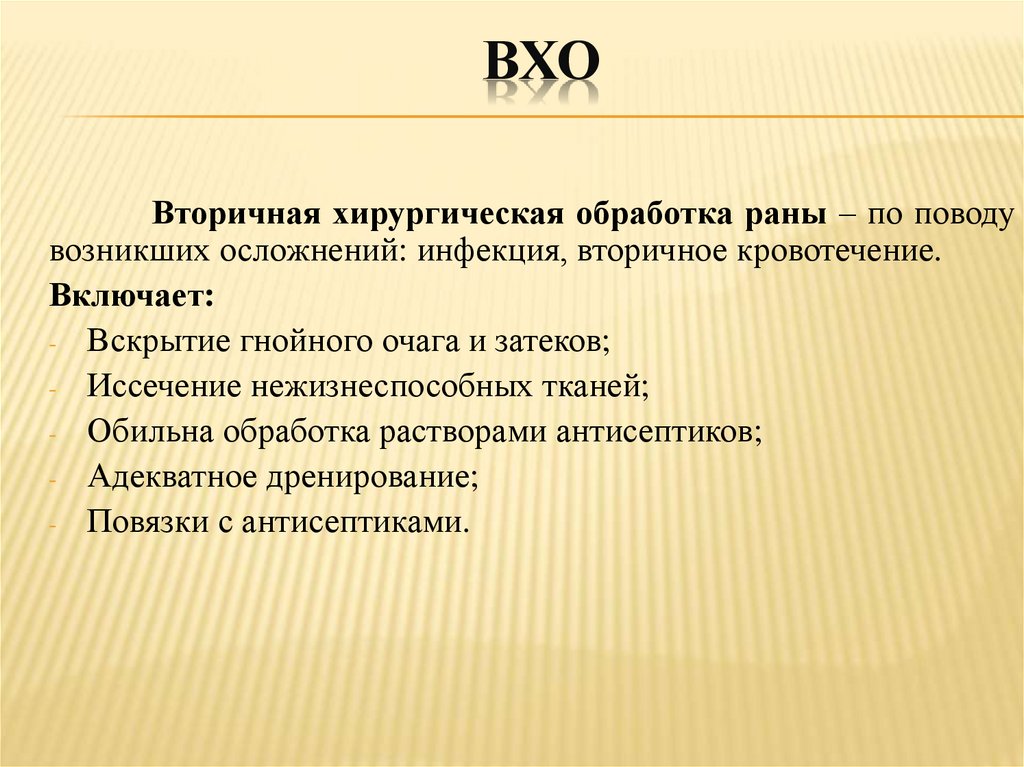 ВХО

Вторичная хирургическая обработка раны – по поводу возникших осложнений: инфекция, вторичное кровотечение.

Включает:

- Вскрытие гнойного очага и затеков;
- Иссечение нежизнеспособных тканей;
- Обильна обработка растворами антисептиков;
- Адекватное дренирование;
- Повязки с антисептиками.